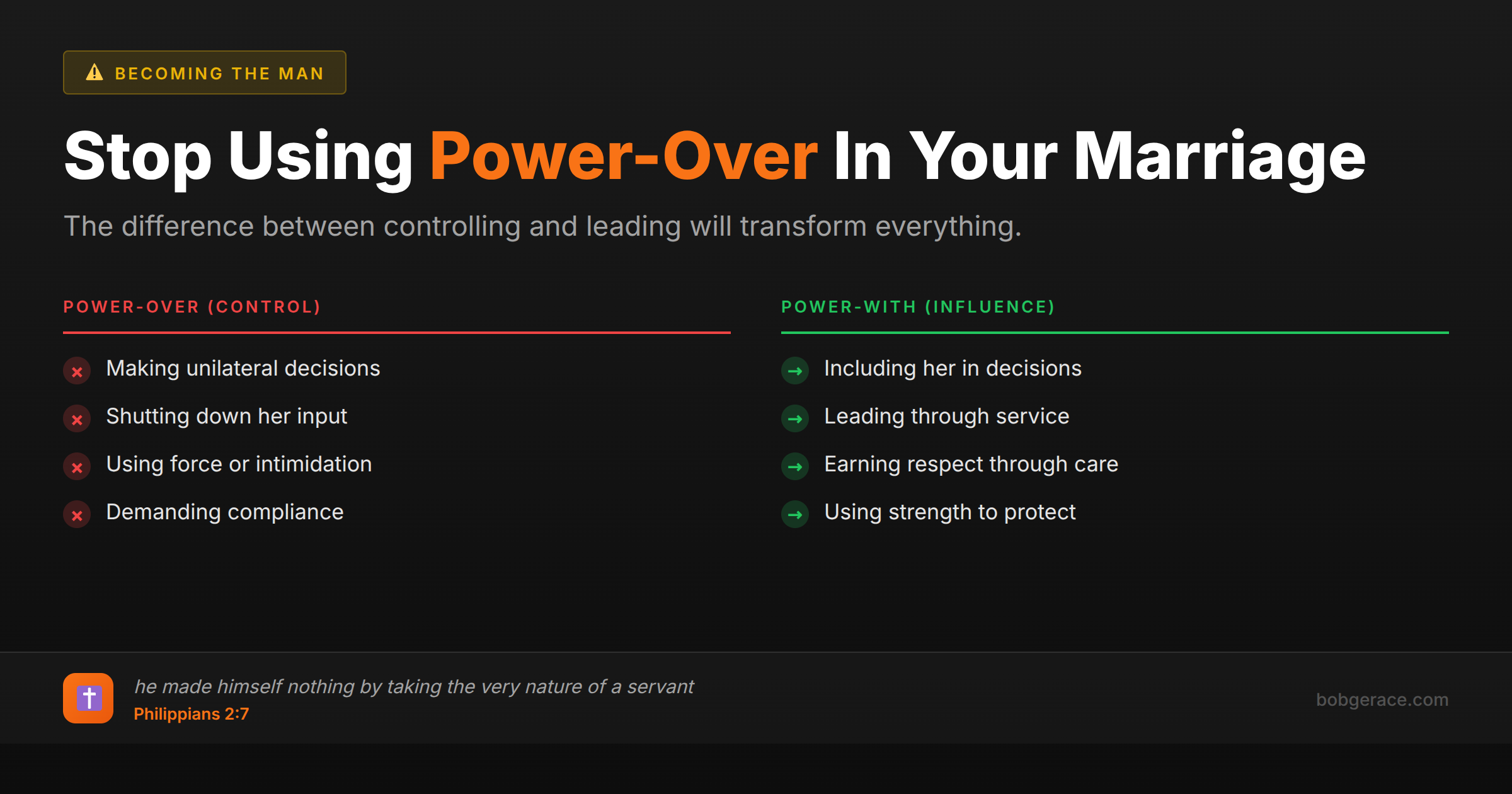 BECOMING THE MAN

Stop Using Power-Over In Your Marriage

The difference between controlling and leading will transform everything.

POWER-OVER (CONTROL)

Making unilateral decisions

Shutting down her input

Using force or intimidation

Demanding compliance

POWER-WITH (INFLUENCE)

Including her in decisions

Leading through service

Earning respect through care

Using strength to protect

he made himself nothing by taking the very nature of a servant
Philippians 2:7

bobgerace.com